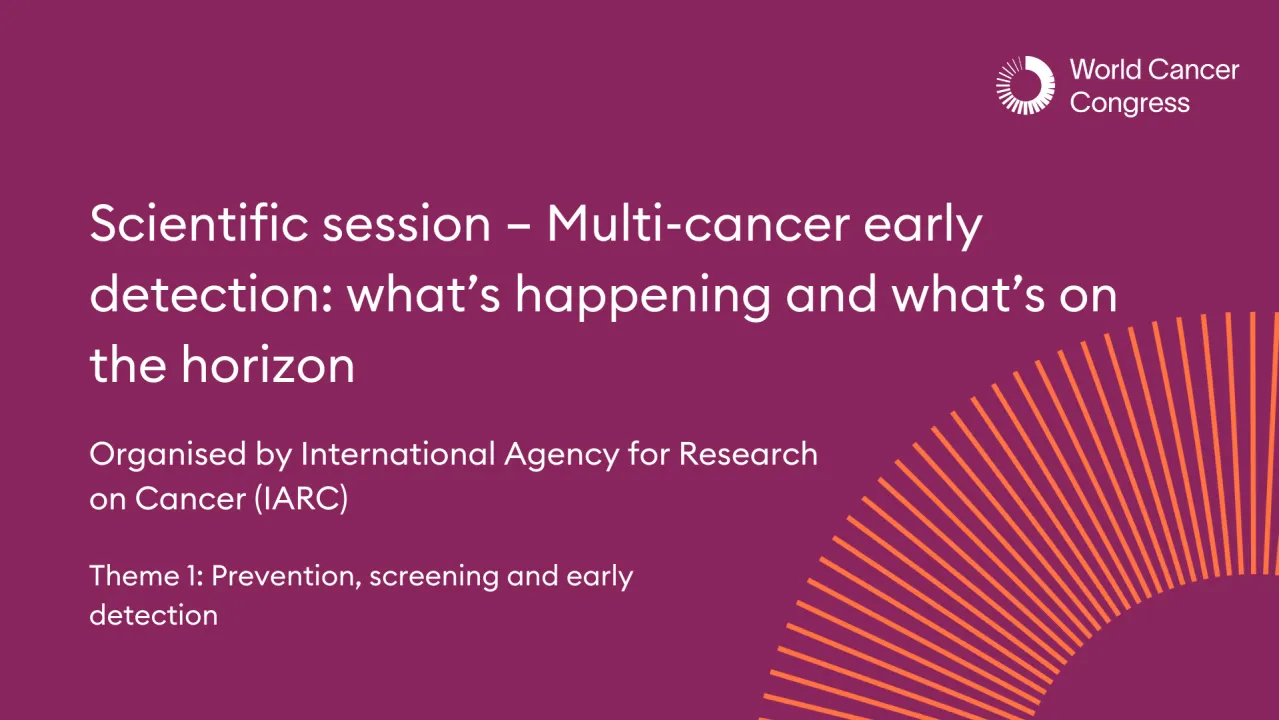 World Cancer Congress

Scientific session – Multi-cancer early detection: what's happening and what's on the horizon

Organised by International Agency for Research on Cancer (IARC)

Theme 1: Prevention, screening and early detection